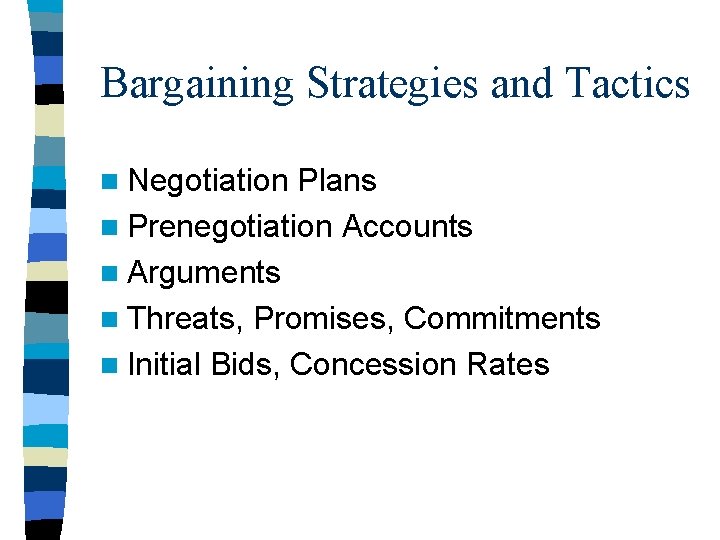 Bargaining Strategies and Tactics

• Negotiation Plans
• Prenegotiation Accounts
• Arguments
• Threats, Promises, Commitments
• Initial Bids, Concession Rates